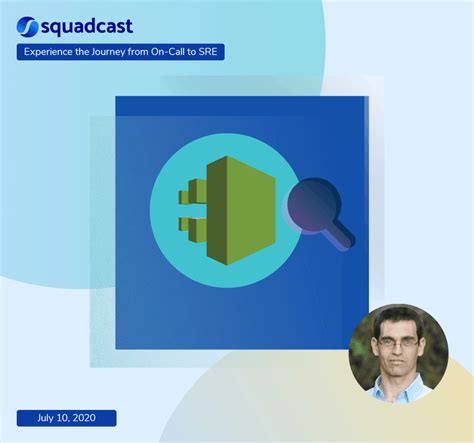 squadcast

Experience the Journey from On-Call to SRE

July 10, 2020